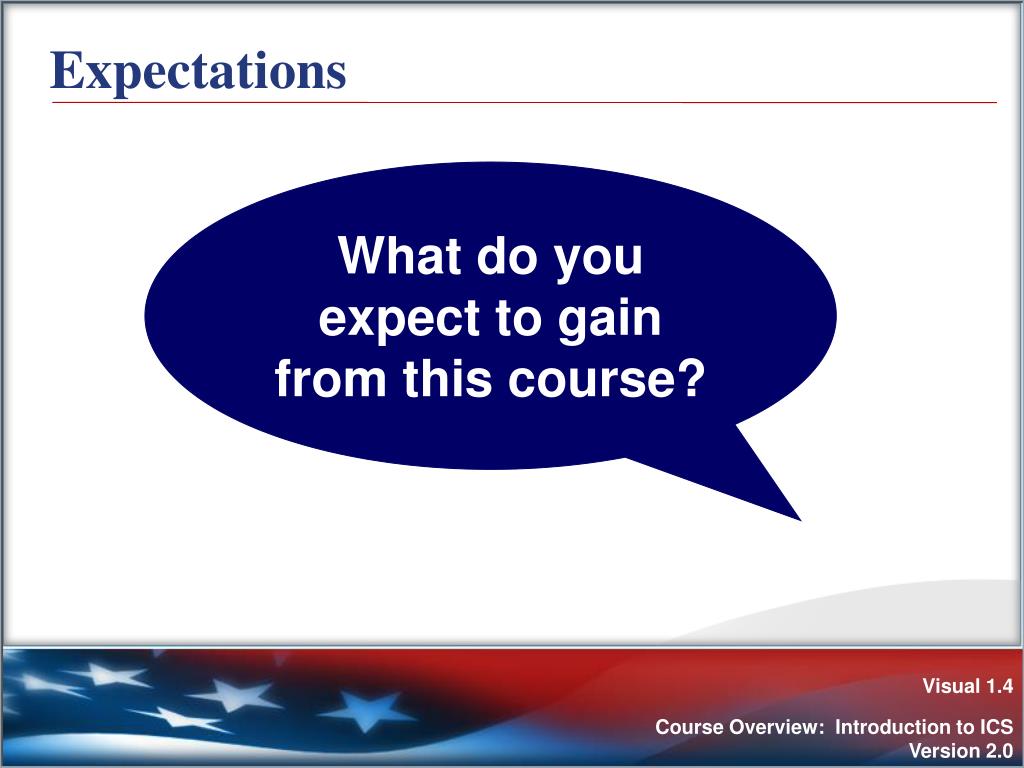 Expectations

What do you expect to gain from this course?

Visual 1.4

Course Overview: Introduction to ICS
Version 2.0